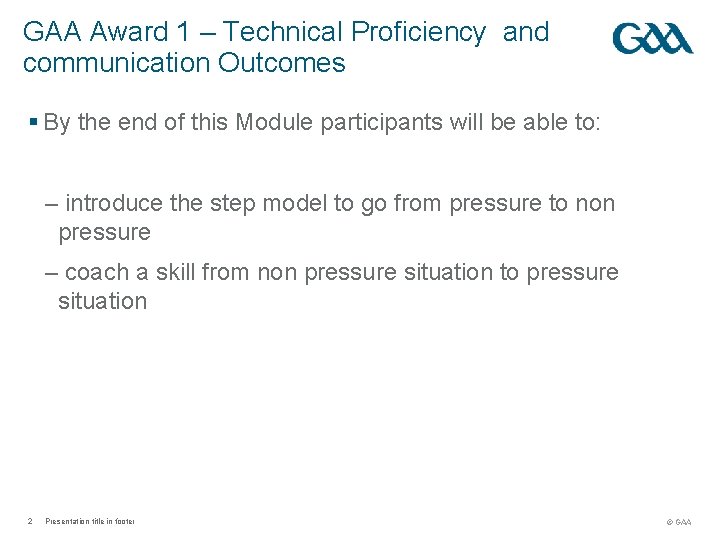 GAA Award 1 – Technical Proficiency and communication Outcomes

GAA

▪ By the end of this Module participants will be able to:

– introduce the step model to go from pressure to non pressure

– coach a skill from non pressure situation to pressure situation

2 Presentation title in footer

© GAA